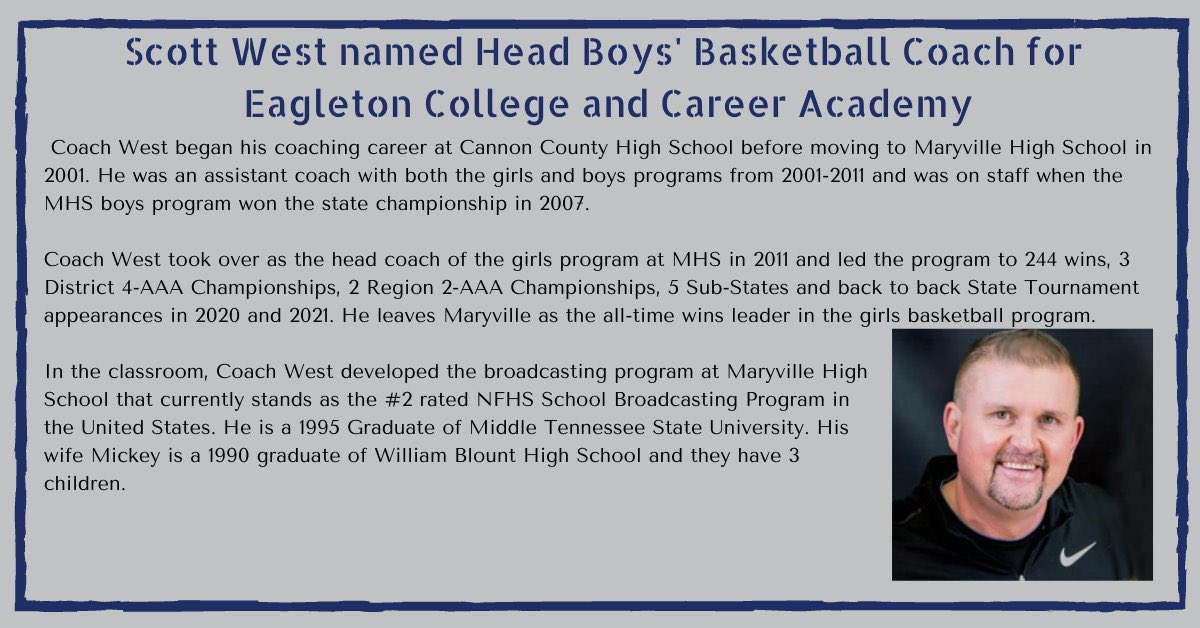 Scott West named Head Boys' Basketball Coach for Eagleton College and Career Academy

Coach West began his coaching career at Cannon County High School before moving to Maryville High School in 2001. He was an assistant coach with both the girls and boys programs from 2001-2011 and was on staff when the MHS boys program won the state championship in 2007.

Coach West took over as the head coach of the girls program at MHS in 2011 and led the program to 244 wins, 3 District 4-AAA Championships, 2 Region 2-AAA Championships, 5 Sub-States and back to back State Tournament appearances in 2020 and 2021. He leaves Maryville as the all-time wins leader in the girls basketball program.

In the classroom, Coach West developed the broadcasting program at Maryville High School that currently stands as the #2 rated NFHS School Broadcasting Program in the United States. He is a 1995 Graduate of Middle Tennessee State University. His wife Mickey is a 1990 graduate of William Blount High School and they have 3 children.